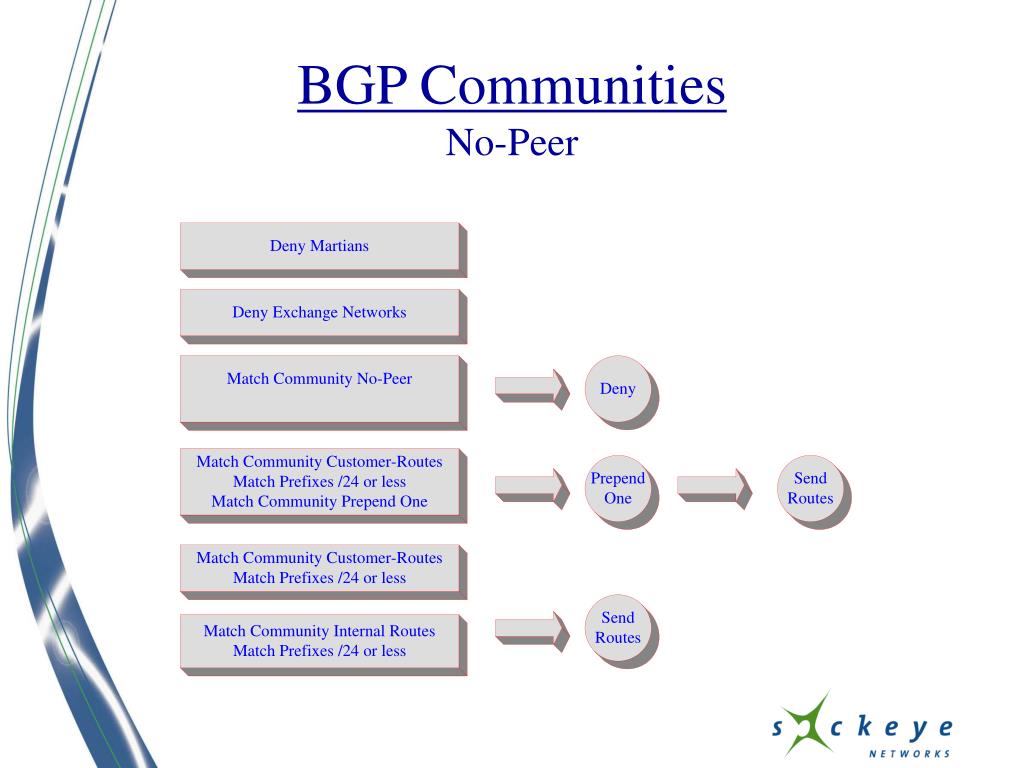 BGP Communities
No-Peer

Deny Martians

Deny Exchange Networks

Match Community No-Peer

Deny

Match Community Customer-Routes
Match Prefixes /24 or less
Match Community Prepend One

Prepend One

Send Routes

Match Community Customer-Routes
Match Prefixes /24 or less

Match Community Internal Routes
Match Prefixes /24 or less

Send Routes

sockeye
NETWORKS